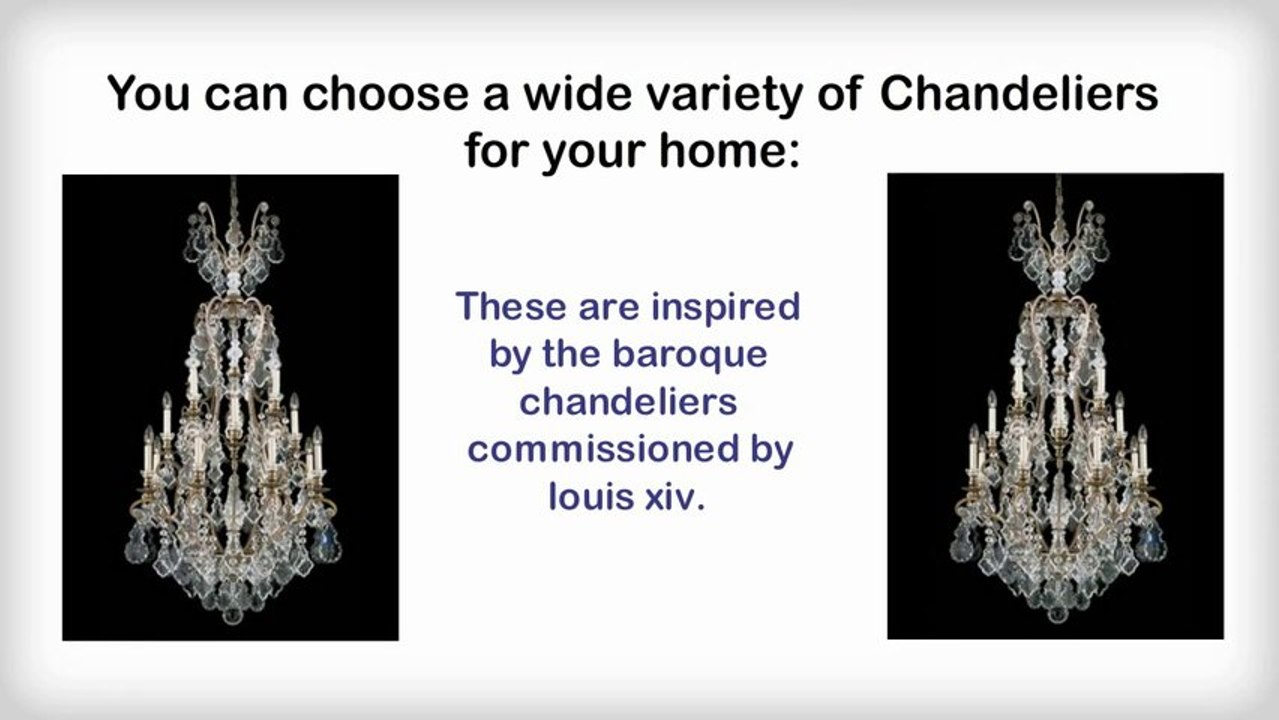 You can choose a wide variety of Chandeliers for your home:

These are inspired by the baroque chandeliers commissioned by louis xiv.